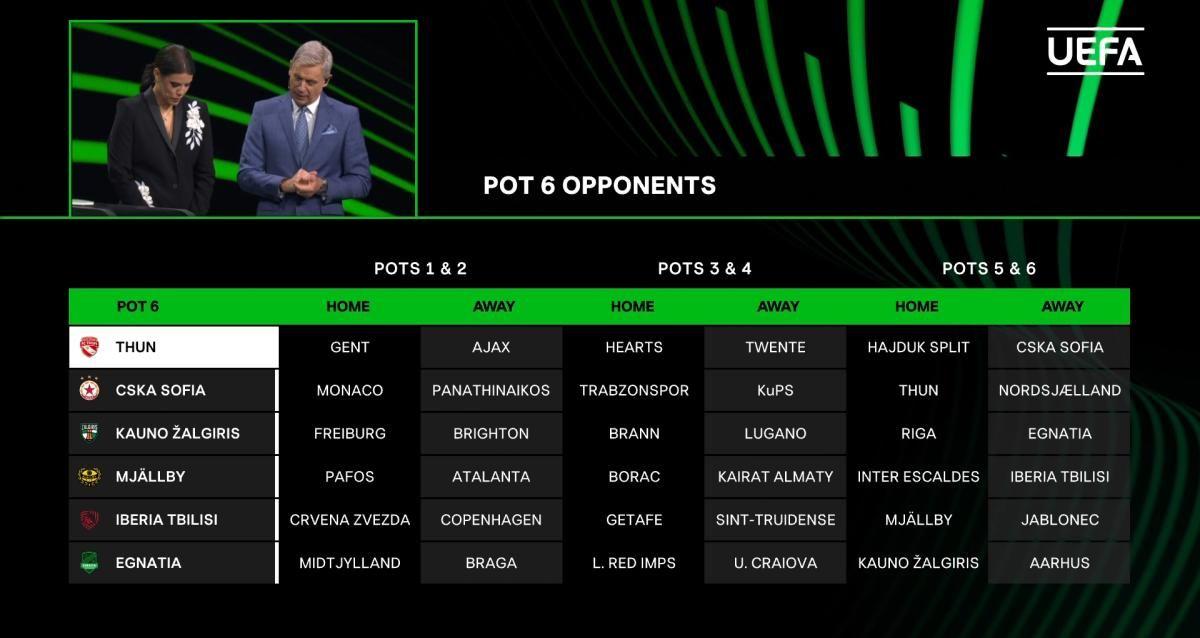 UEFA

POT 6 OPPONENTS

| | POTS 1 & 2 | | POTS 3 & 4 | | POTS 5 & 6 | |
|---|---|---|---|---|---|---|
| POT 6 | HOME | AWAY | HOME | AWAY | HOME | AWAY |
| THUN | GENT | AJAX | HEARTS | TWENTE | HAJDUK SPLIT | CSKA SOFIA |
| CSKA SOFIA | MONACO | PANATHINAIKOS | TRABZONSPOR | KuPS | THUN | NORDSJÆLLAND |
| KAUNO ŽALGIRIS | FREIBURG | BRIGHTON | BRANN | LUGANO | RIGA | EGNATIA |
| MJÄLLBY | PAFOS | ATALANTA | BORAC | KAIRAT ALMATY | INTER ESCALDES | IBERIA TBILISI |
| IBERIA TBILISI | CRVENA ZVEZDA | COPENHAGEN | GETAFE | SINT-TRUIDENSE | MJÄLLBY | JABLONEC |
| EGNATIA | MIDTJYLLAND | BRAGA | L. RED IMPS | U. CRAIOVA | KAUNO ŽALGIRIS | AARHUS |